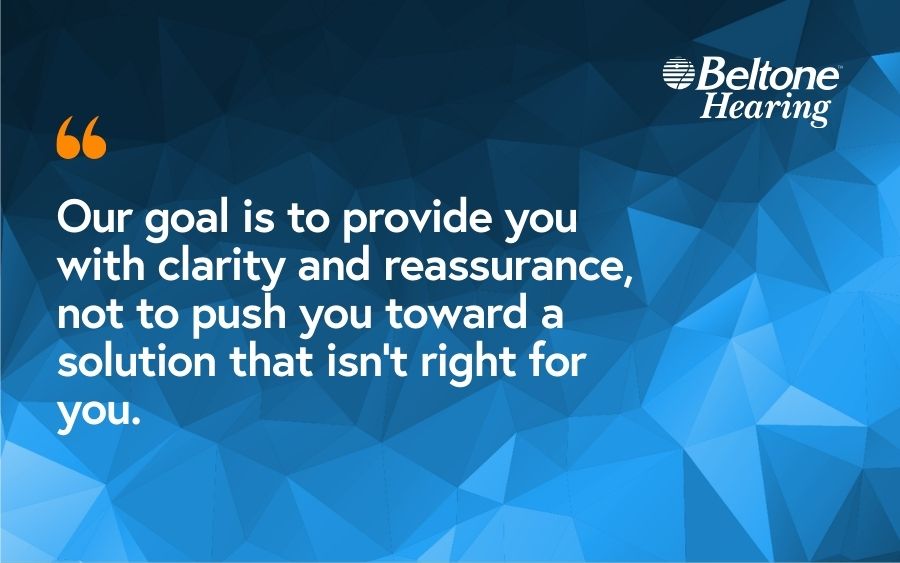 Beltone™
Hearing

“

Our goal is to provide you with clarity and reassurance, not to push you toward a solution that isn't right for you.